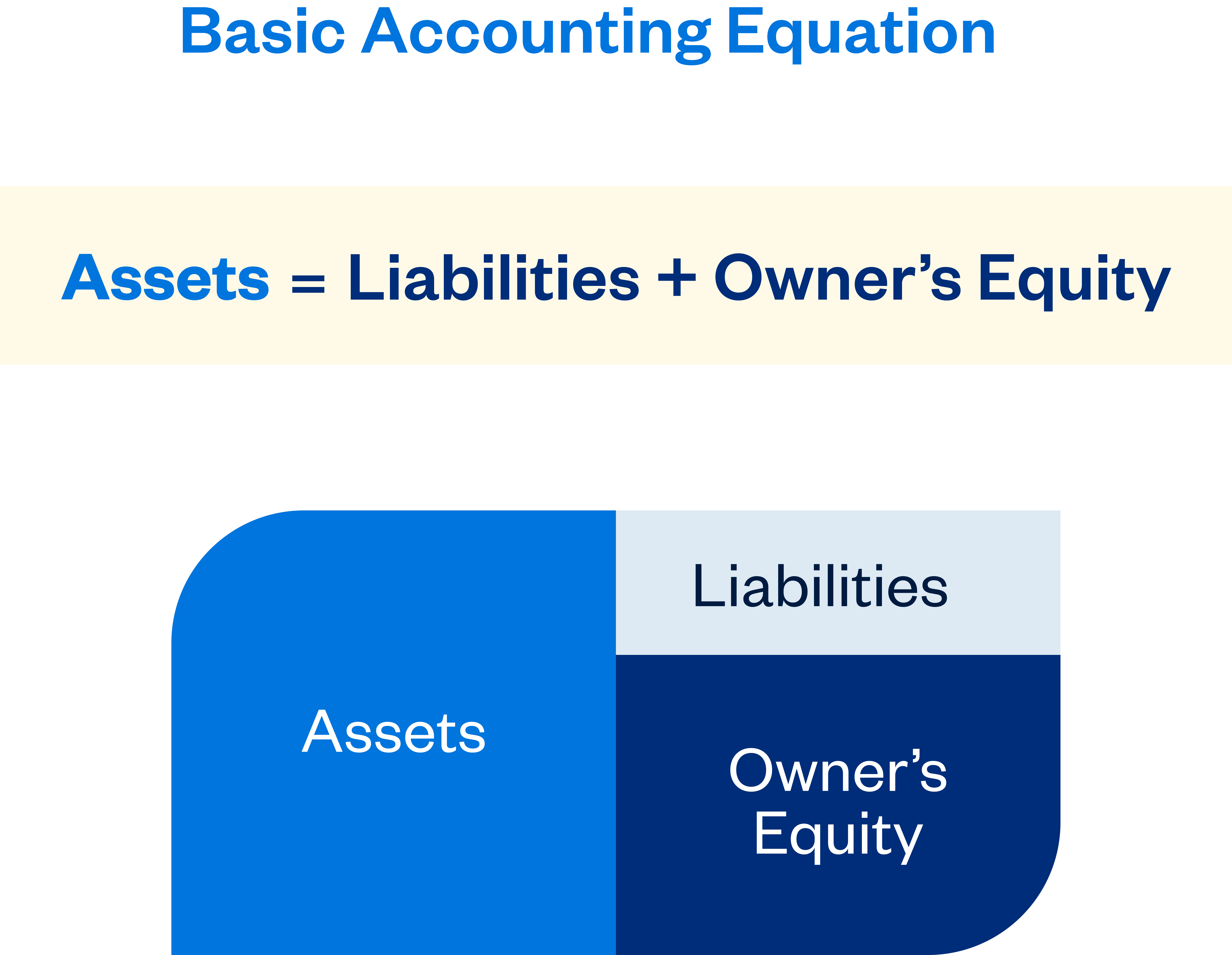 Basic Accounting Equation

Assets = Liabilities + Owner’s Equity

Assets

Liabilities

Owner’s Equity